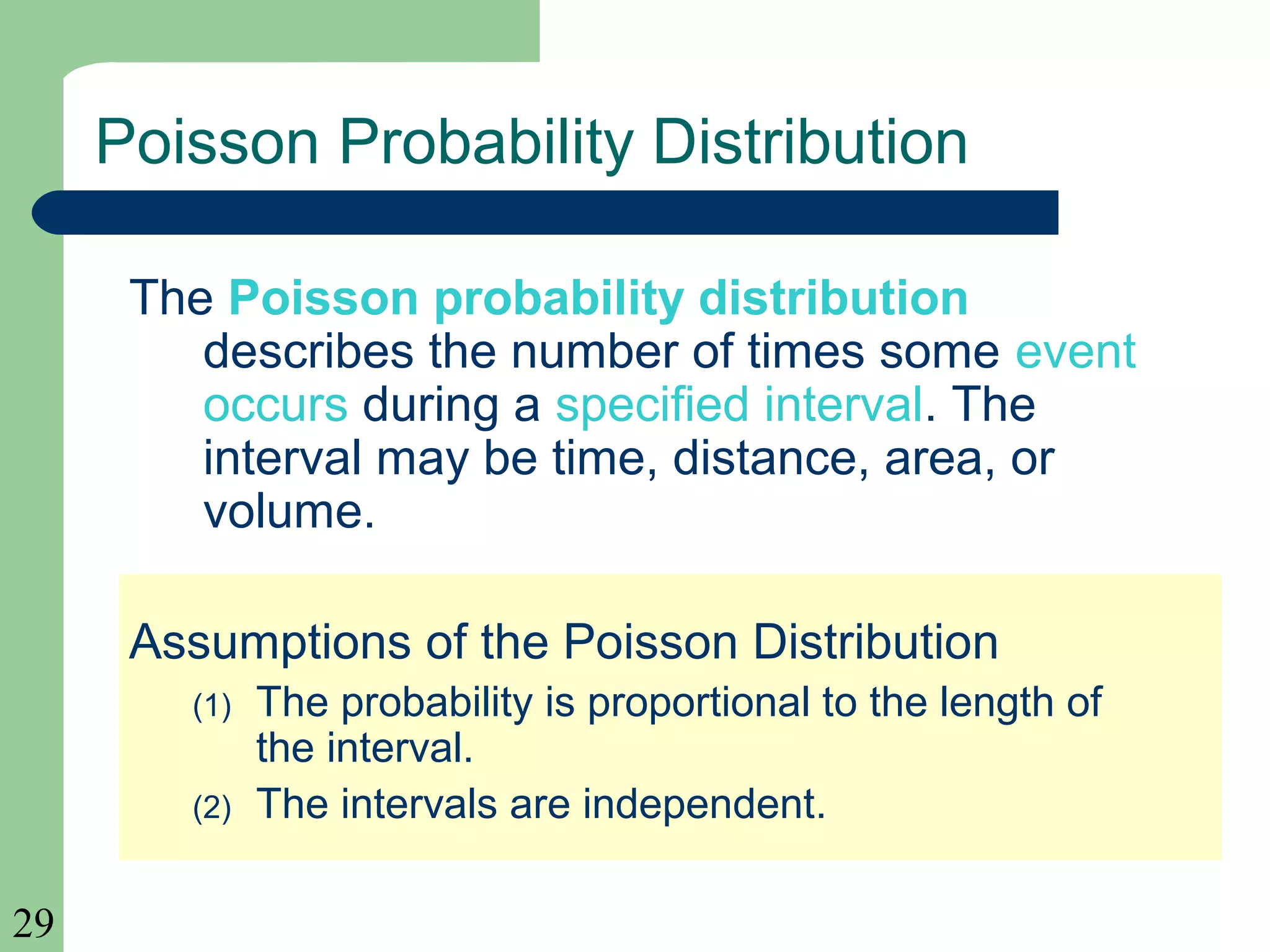 Poisson Probability Distribution

The Poisson probability distribution describes the number of times some event occurs during a specified interval. The interval may be time, distance, area, or volume.

Assumptions of the Poisson Distribution

(1) The probability is proportional to the length of the interval.

(2) The intervals are independent.

29